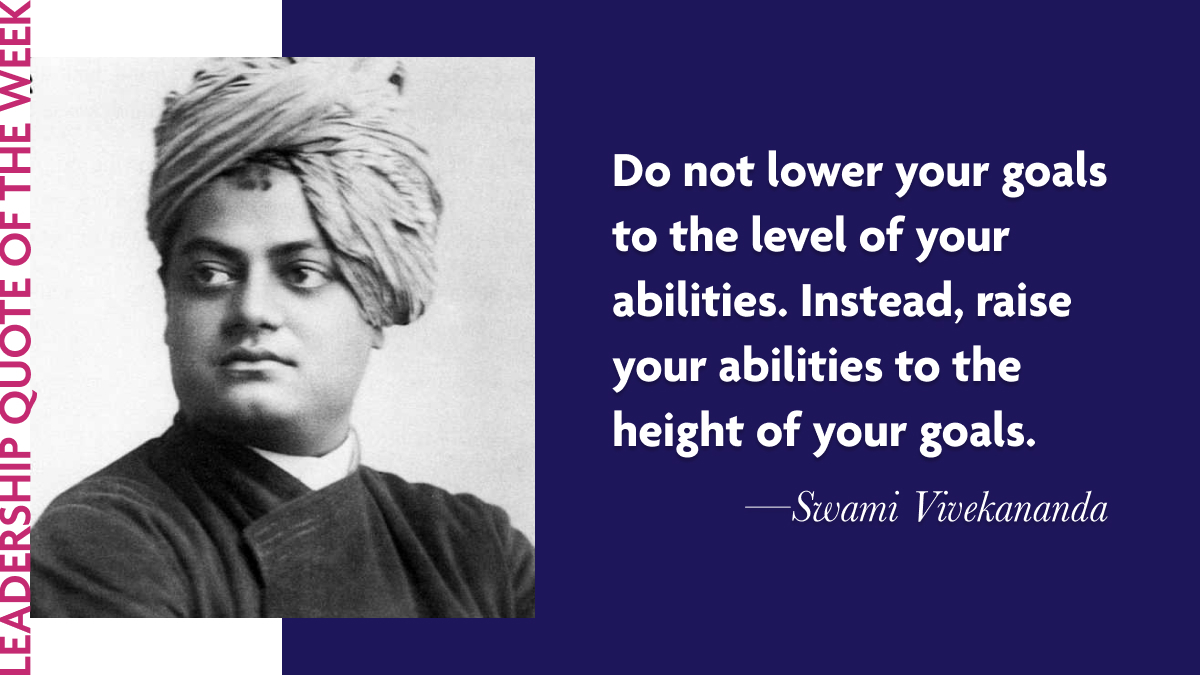 LEADERSHIP QUOTE OF THE WEEK

Do not lower your goals to the level of your abilities. Instead, raise your abilities to the height of your goals.

—Swami Vivekananda